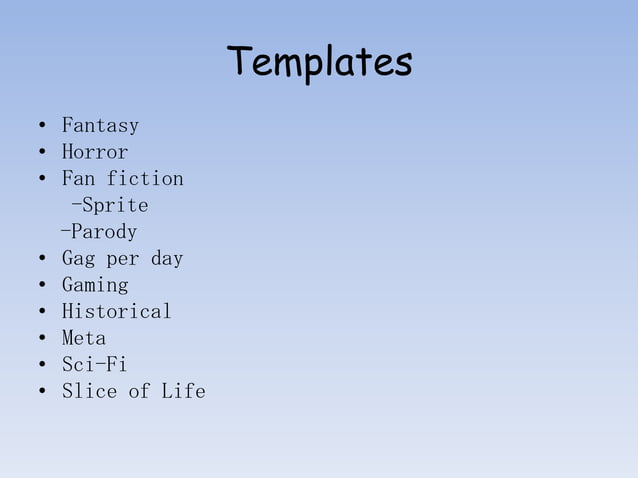 Templates

• Fantasy
• Horror
• Fan fiction
-Sprite
-Parody
• Gag per day
• Gaming
• Historical
• Meta
• Sci-Fi
• Slice of Life